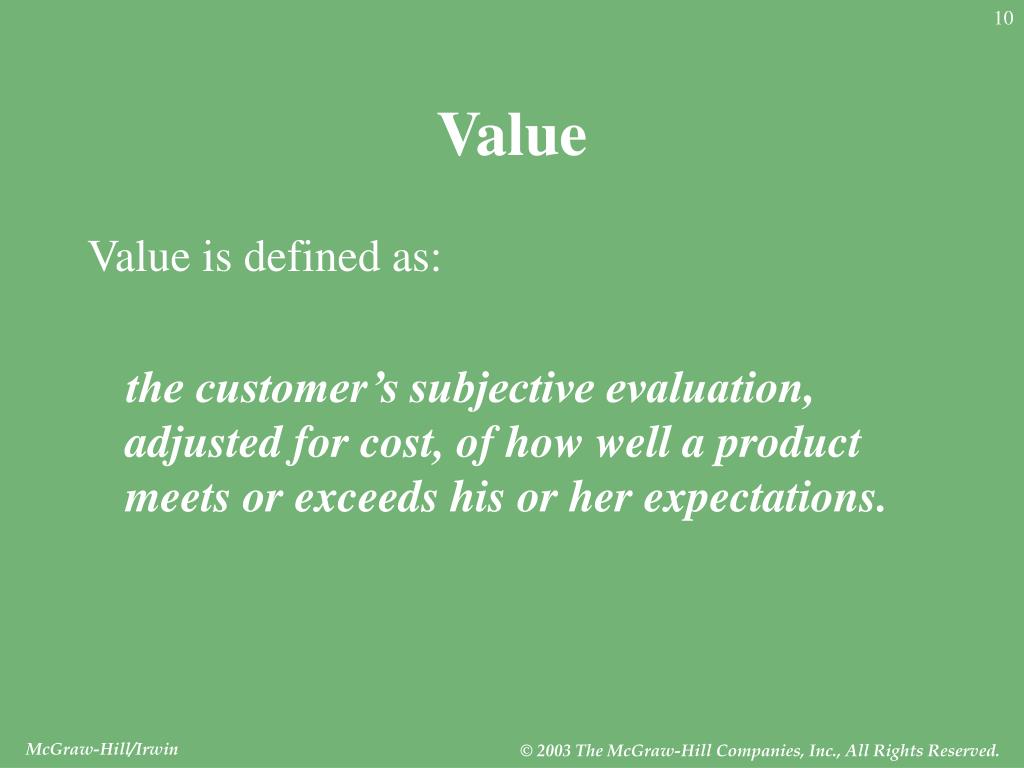 10

Value

Value is defined as:

the customer’s subjective evaluation, adjusted for cost, of how well a product meets or exceeds his or her expectations.

McGraw-Hill/Irwin

© 2003 The McGraw-Hill Companies, Inc., All Rights Reserved.